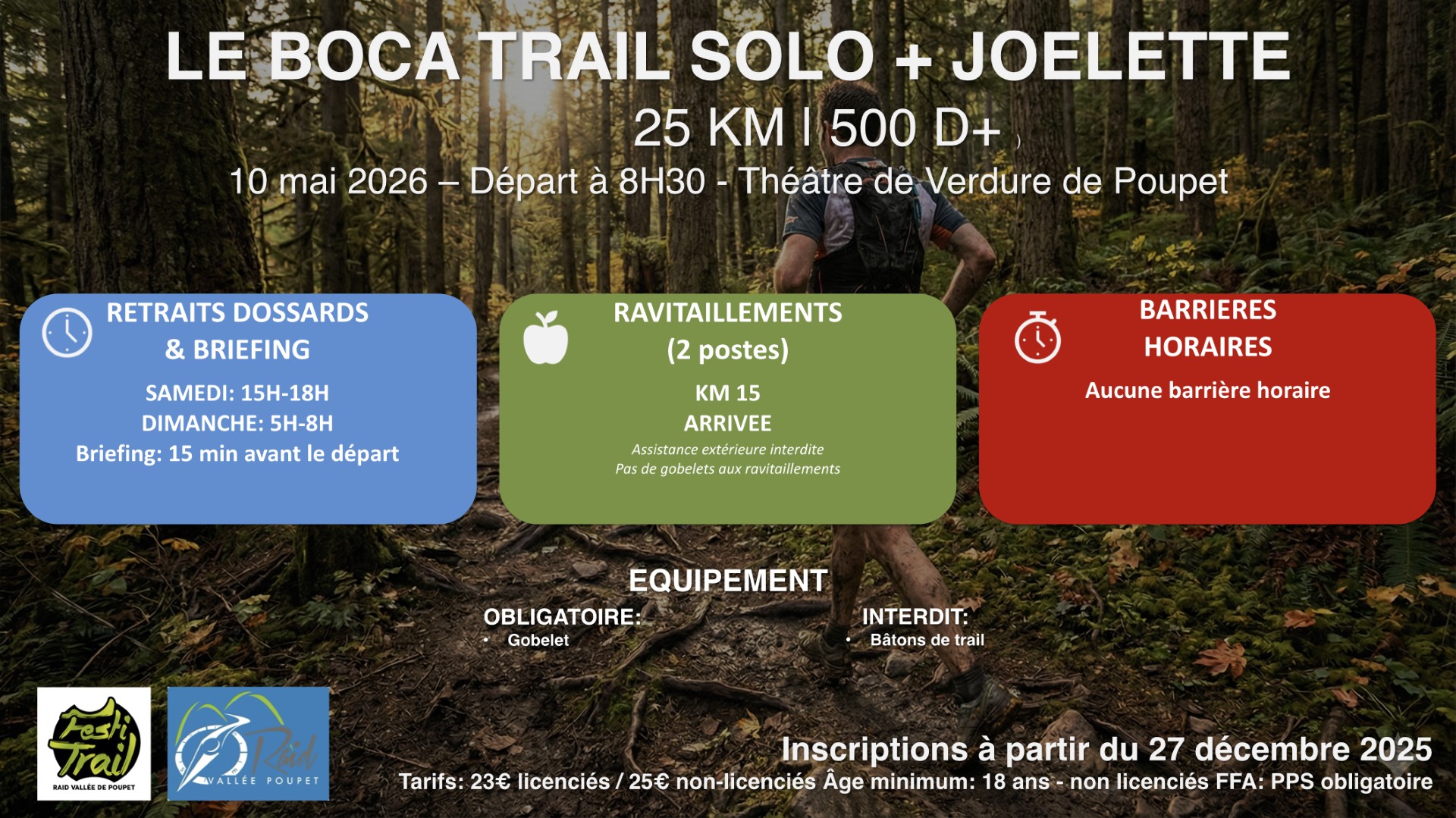 LE BOCA TRAIL SOLO + JOELETTE

25 KM I 500 D+ )

10 mai 2026 – Départ à 8H30 - Théâtre de Verdure de Poupet

RETRAITS DOSSARDS & BRIEFING

SAMEDI: 15H-18H
DIMANCHE: 5H-8H
Briefing: 15 min avant le départ

RAVITAILLEMENTS (2 postes)

KM 15
ARRIVEE
Assistance extérieure interdite
Pas de gobelets aux ravitaillements

BARRIERES HORAIRES

Aucune barrière horaire

EQUIPEMENT

OBLIGATOIRE:
• Gobelet

INTERDIT:
• Bâtons de trail

Festi Trail
RAID VALLÉE DE POUPET

Raid
VALLÉE POUPET

Inscriptions à partir du 27 décembre 2025

Tarifs: 23€ licenciés / 25€ non-licenciés Âge minimum: 18 ans - non licenciés FFA: PPS obligatoire